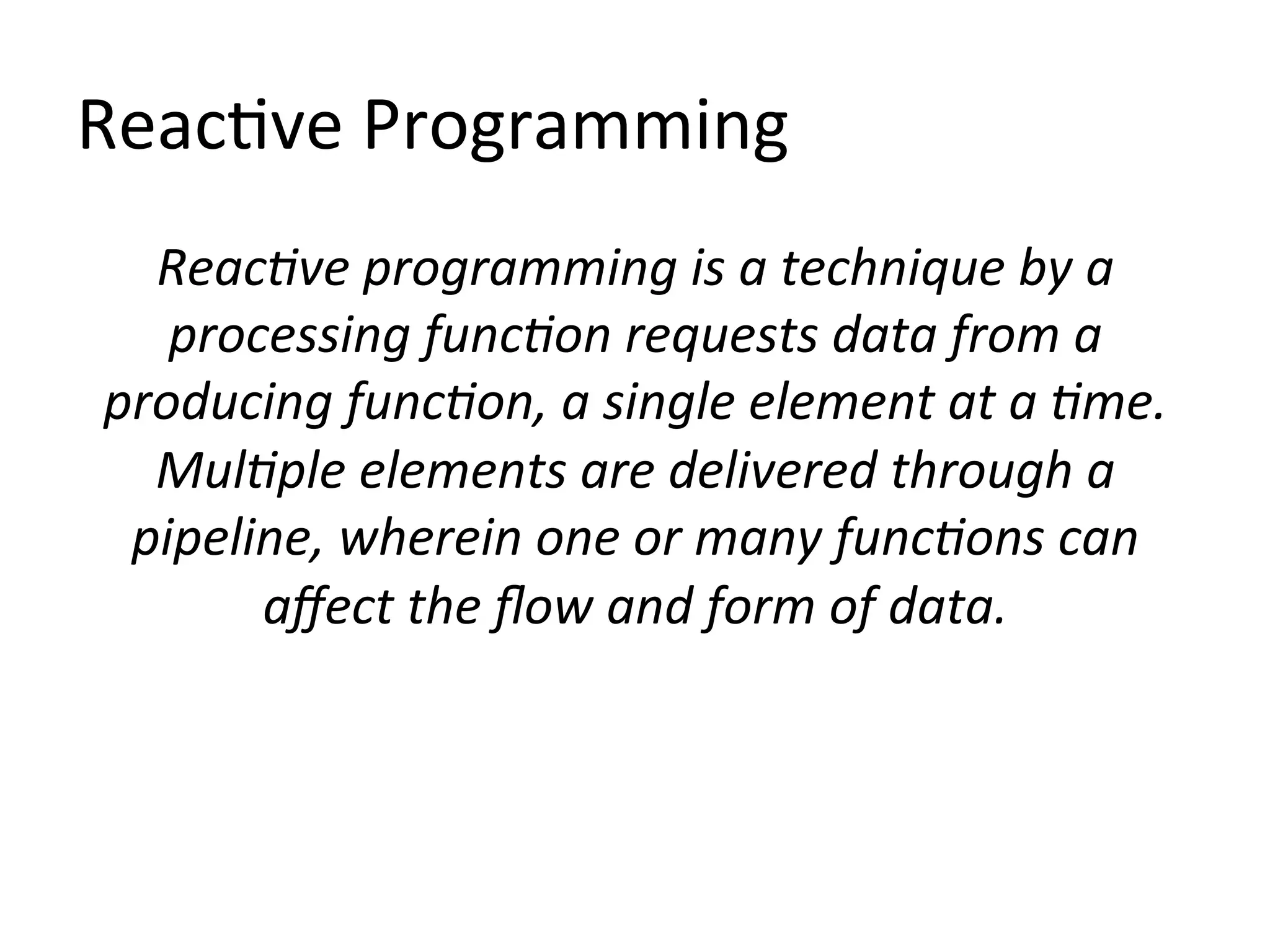 Reactive Programming

Reactive programming is a technique by a processing function requests data from a producing function, a single element at a time. Multiple elements are delivered through a pipeline, wherein one or many functions can affect the flow and form of data.